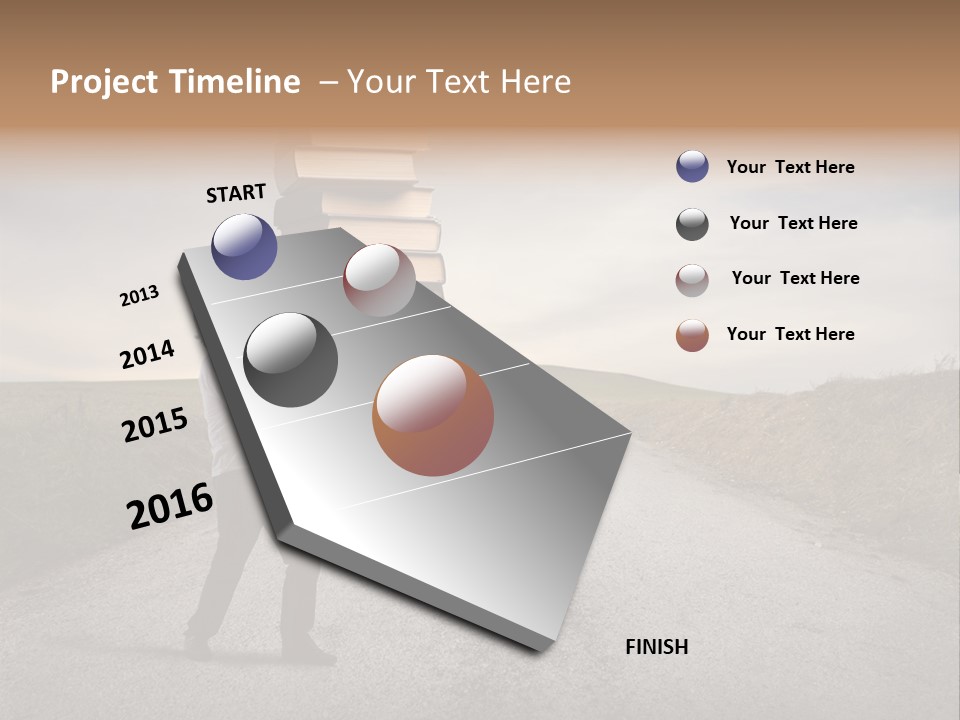 Project Timeline – Your Text Here

START

2013

2014

2015

2016

FINISH

Your Text Here

Your Text Here

Your Text Here

Your Text Here